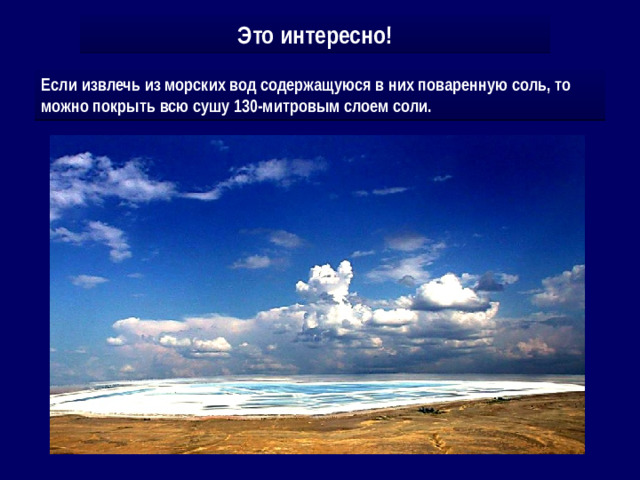 Это интересно!

Если извлечь из морских вод содержащуюся в них поваренную соль, то можно покрыть всю сушу 130-митровым слоем соли.